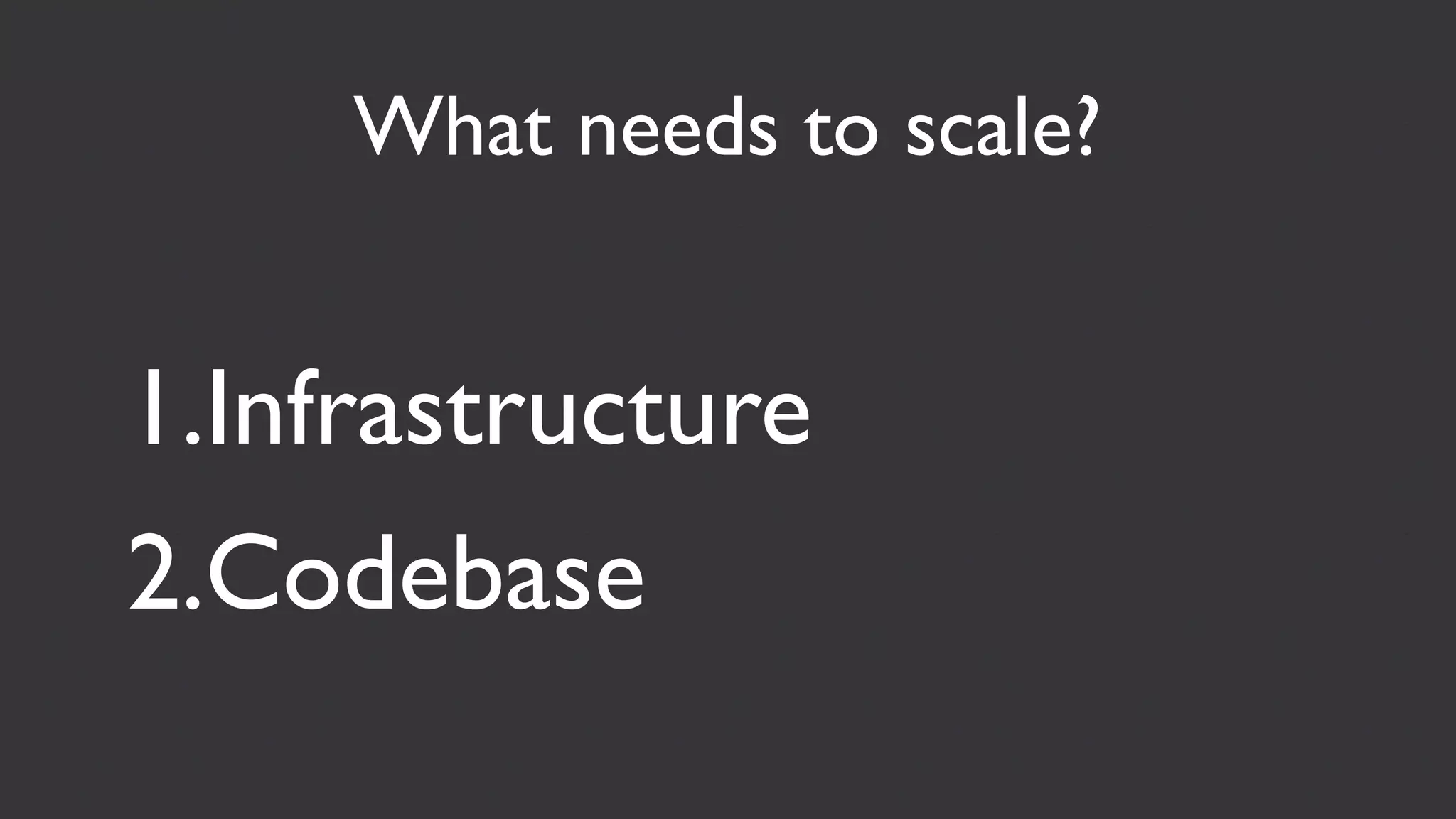 What needs to scale?

1.Infrastructure

2.Codebase